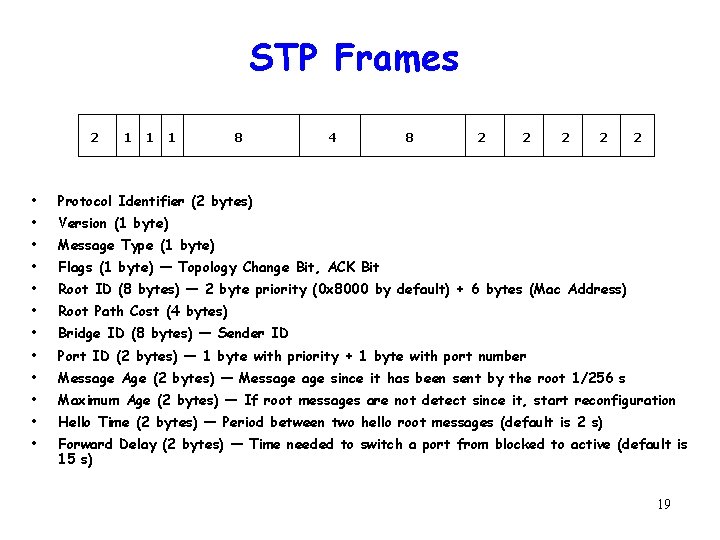 STP Frames

| 2 | 1 | 1 | 1 | 8 | 4 | 8 | 2 | 2 | 2 | 2 | 2 |
|---|---|---|---|---|---|---|---|---|---|---|---|

• Protocol Identifier (2 bytes)
• Version (1 byte)
• Message Type (1 byte)
• Flags (1 byte) — Topology Change Bit, ACK Bit
• Root ID (8 bytes) — 2 byte priority (0x8000 by default) + 6 bytes (Mac Address)
• Root Path Cost (4 bytes)
• Bridge ID (8 bytes) — Sender ID
• Port ID (2 bytes) — 1 byte with priority + 1 byte with port number
• Message Age (2 bytes) — Message age since it has been sent by the root 1/256 s
• Maximum Age (2 bytes) — If root messages are not detect since it, start reconfiguration
• Hello Time (2 bytes) — Period between two hello root messages (default is 2 s)
• Forward Delay (2 bytes) — Time needed to switch a port from blocked to active (default is 15 s)

19